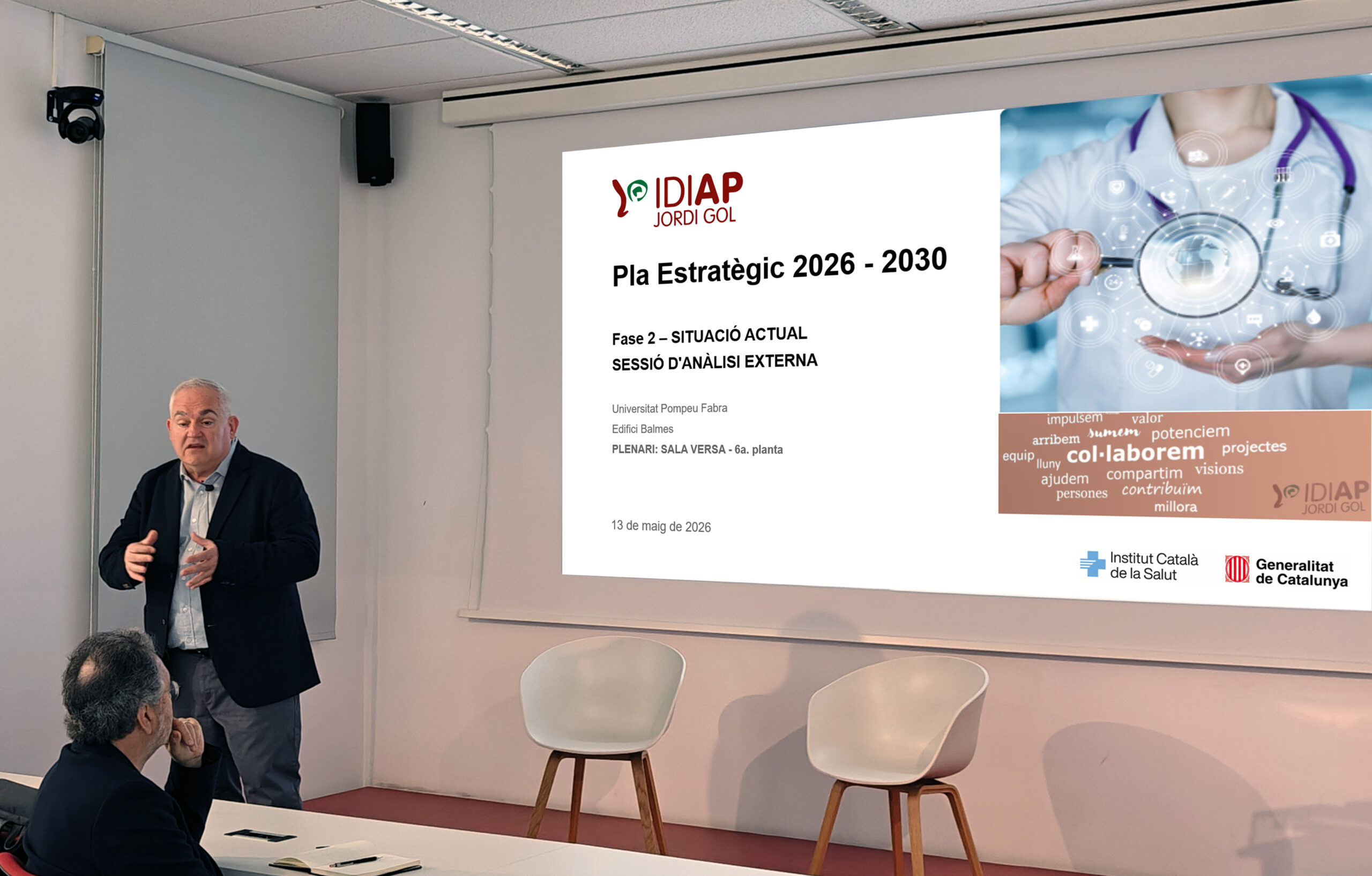 IDIAP
JORDI GOL

Pla Estratègic 2026 - 2030

Fase 2 – SITUACIÓ ACTUAL
SESSIÓ D'ANÀLISI EXTERNA

Universitat Pompeu Fabra
Edifici Balmes
PLENARI: SALA VERSA - 6a. planta

13 de maig de 2026

impulsem valor arribem sumem potenciem equip lluny col·laborem projectes ajudem compartim visions persones contribuïm millora

IDIAP
JORDI GOL

Institut Català de la Salut

Generalitat de Catalunya